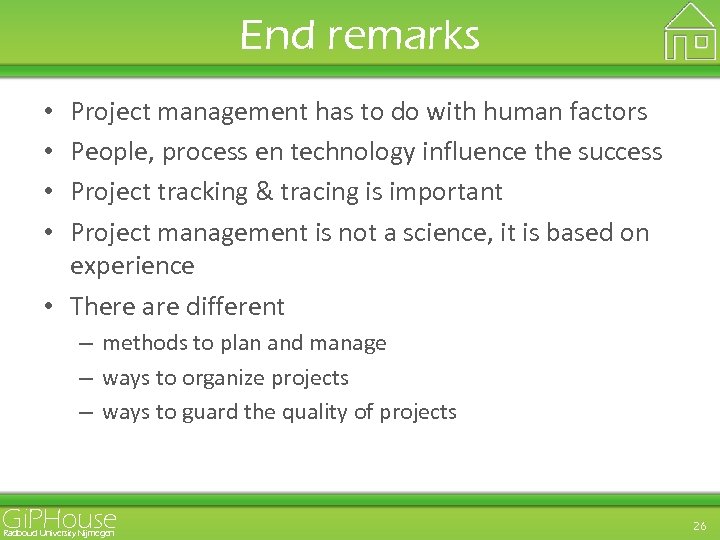 End remarks

• Project management has to do with human factors
• People, process en technology influence the success
• Project tracking & tracing is important
• Project management is not a science, it is based on experience
• There are different
– methods to plan and manage
– ways to organize projects
– ways to guard the quality of projects

GiPHouse
Radboud University Nijmegen

26